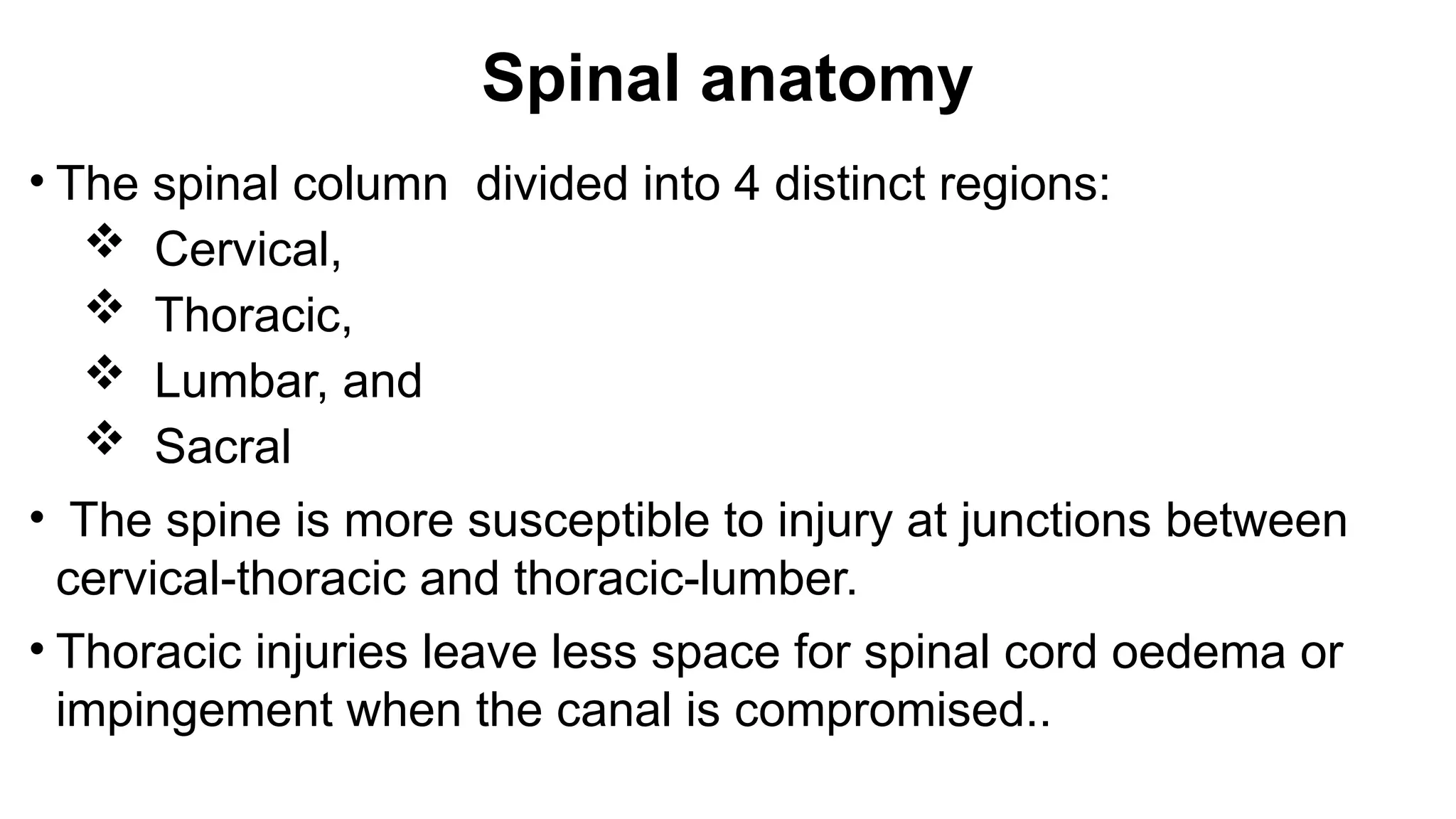 Spinal anatomy

• The spinal column divided into 4 distinct regions:
❖ Cervical,
❖ Thoracic,
❖ Lumbar, and
❖ Sacral

• The spine is more susceptible to injury at junctions between cervical-thoracic and thoracic-lumber.

• Thoracic injuries leave less space for spinal cord oedema or impingement when the canal is compromised..